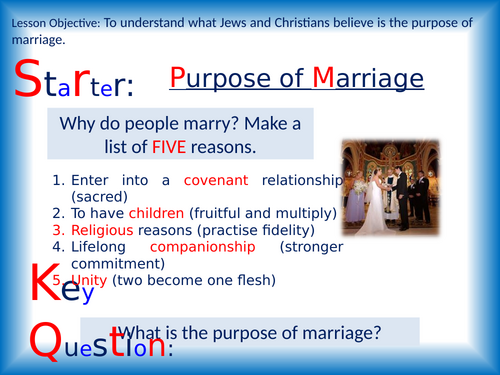 Lesson Objective: To understand what Jews and Christians believe is the purpose of marriage.

Starter:

Purpose of Marriage

Why do people marry? Make a list of FIVE reasons.

1. Enter into a covenant relationship (sacred)
2. To have children (fruitful and multiply)
3. Religious reasons (practise fidelity)
4. Lifelong companionship (stronger commitment)
5. Unity (two become one flesh)

Key Question:

What is the purpose of marriage?